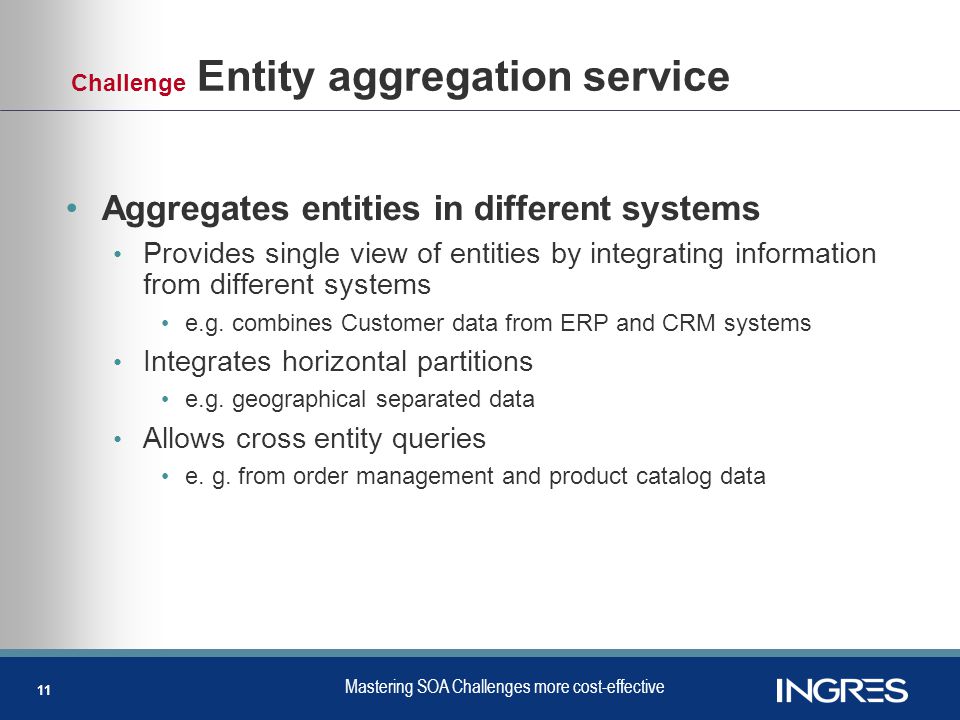 Challenge Entity aggregation service

• Aggregates entities in different systems
  • Provides single view of entities by integrating information from different systems
    • e.g. combines Customer data from ERP and CRM systems
  • Integrates horizontal partitions
    • e.g. geographical separated data
  • Allows cross entity queries
    • e. g. from order management and product catalog data

11 Mastering SOA Challenges more cost-effective INGRES